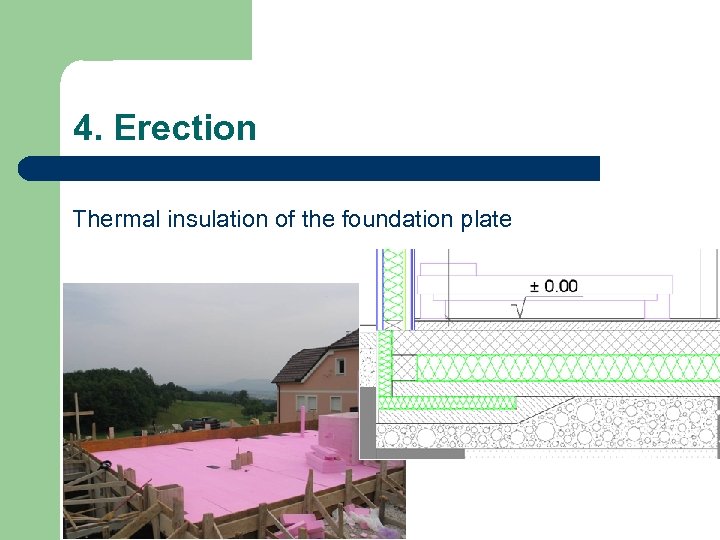 4. Erection

Thermal insulation of the foundation plate

± 0.00